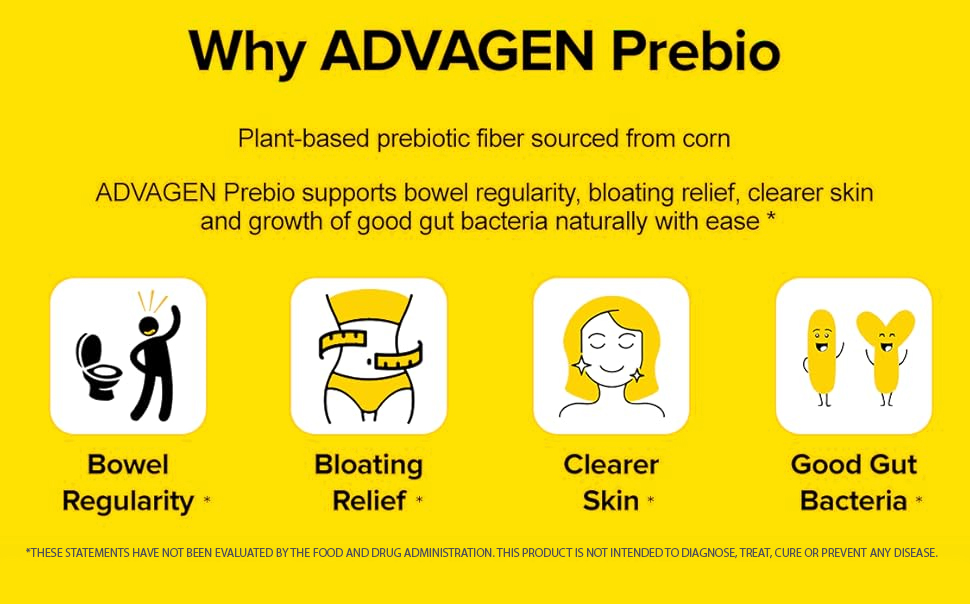 Why ADVAGEN Prebio

Plant-based prebiotic fiber sourced from corn

ADVAGEN Prebio supports bowel regularity, bloating relief, clearer skin and growth of good gut bacteria naturally with ease *

Bowel Regularity *

Bloating Relief *

Clearer Skin *

Good Gut Bacteria *

*THESE STATEMENTS HAVE NOT BEEN EVALUATED BY THE FOOD AND DRUG ADMINISTRATION. THIS PRODUCT IS NOT INTENDED TO DIAGNOSE, TREAT, CURE OR PREVENT ANY DISEASE.